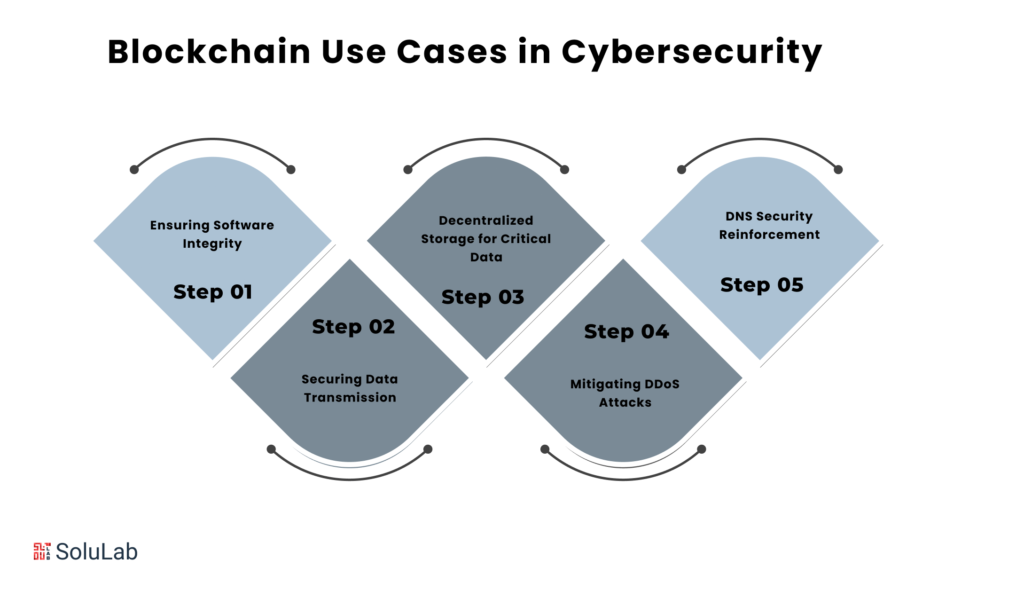 Blockchain Use Cases in Cybersecurity

Ensuring Software Integrity

Step 01

Step 02

Securing Data Transmission

Decentralized Storage for Critical Data

Step 03

Step 04

Mitigating DDoS Attacks

DNS Security Reinforcement

Step 05

SoluLab